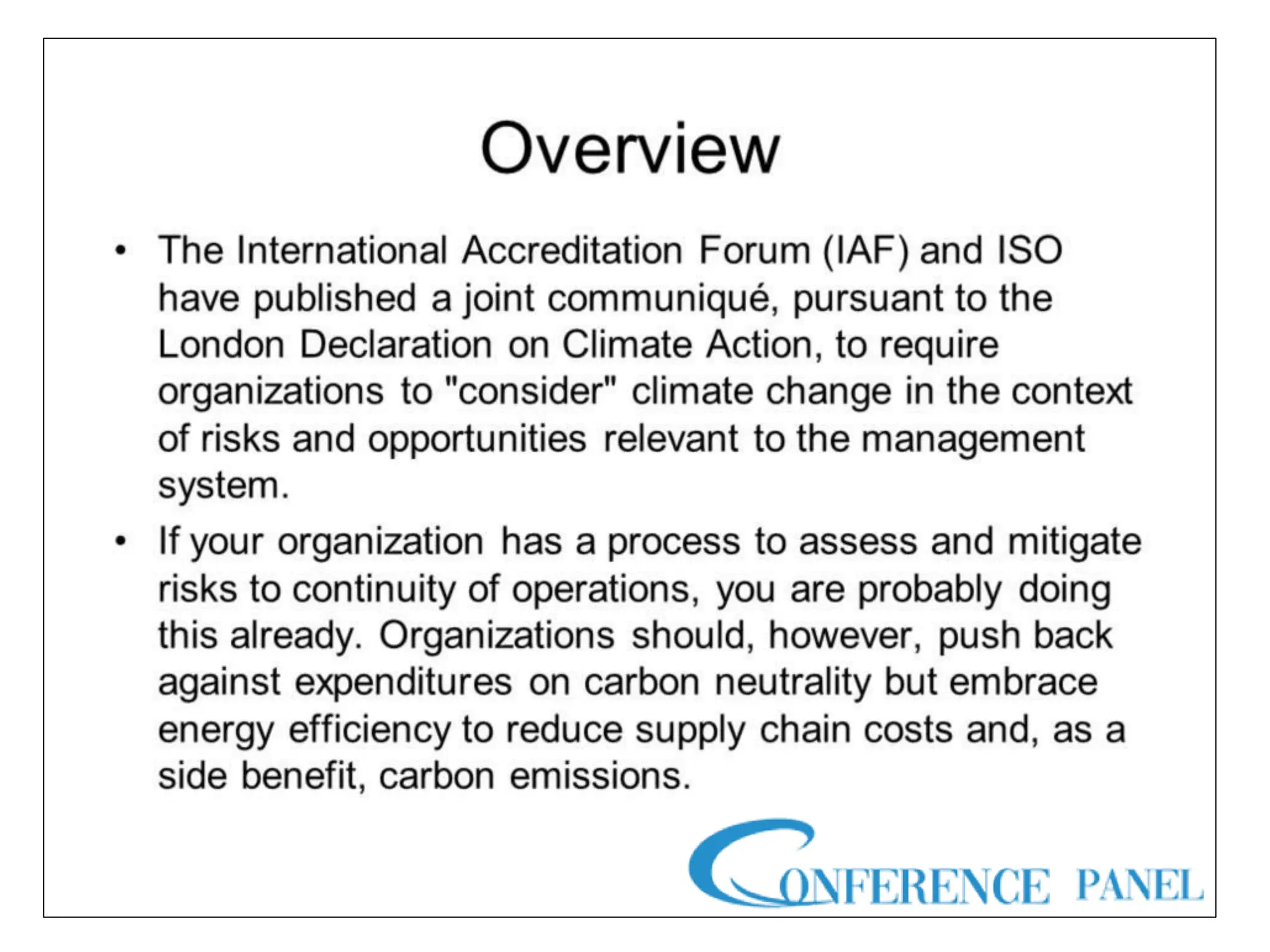 Overview

• The International Accreditation Forum (IAF) and ISO have published a joint communiqué, pursuant to the London Declaration on Climate Action, to require organizations to "consider" climate change in the context of risks and opportunities relevant to the management system.

• If your organization has a process to assess and mitigate risks to continuity of operations, you are probably doing this already. Organizations should, however, push back against expenditures on carbon neutrality but embrace energy efficiency to reduce supply chain costs and, as a side benefit, carbon emissions.

CONFERENCE PANEL